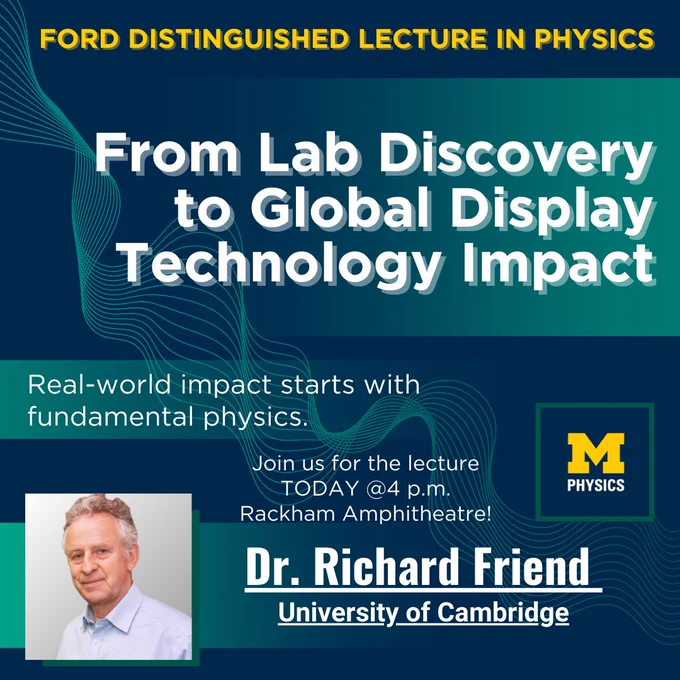 FORD DISTINGUISHED LECTURE IN PHYSICS

From Lab Discovery to Global Display Technology Impact

Real-world impact starts with fundamental physics.

Join us for the lecture
TODAY @4 p.m.
Rackham Amphitheatre!

M
PHYSICS

Dr. Richard Friend
University of Cambridge